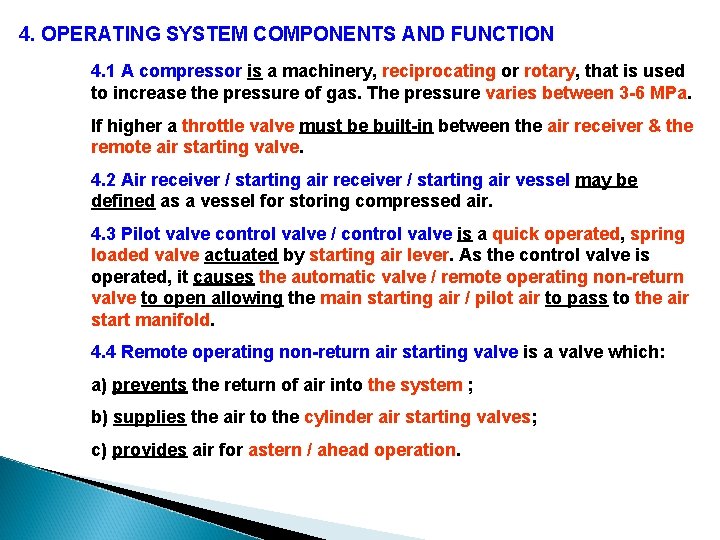 4. OPERATING SYSTEM COMPONENTS AND FUNCTION

4.1 A compressor is a machinery, reciprocating or rotary, that is used to increase the pressure of gas. The pressure varies between 3-6 MPa.

If higher a throttle valve must be built-in between the air receiver & the remote air starting valve.

4.2 Air receiver / starting air receiver / starting air vessel may be defined as a vessel for storing compressed air.

4.3 Pilot valve control valve / control valve is a quick operated, spring loaded valve actuated by starting air lever. As the control valve is operated, it causes the automatic valve / remote operating non-return valve to open allowing the main starting air / pilot air to pass to the air start manifold.

4.4 Remote operating non-return air starting valve is a valve which:

a) prevents the return of air into the system ;

b) supplies the air to the cylinder air starting valves;

c) provides air for astern / ahead operation.